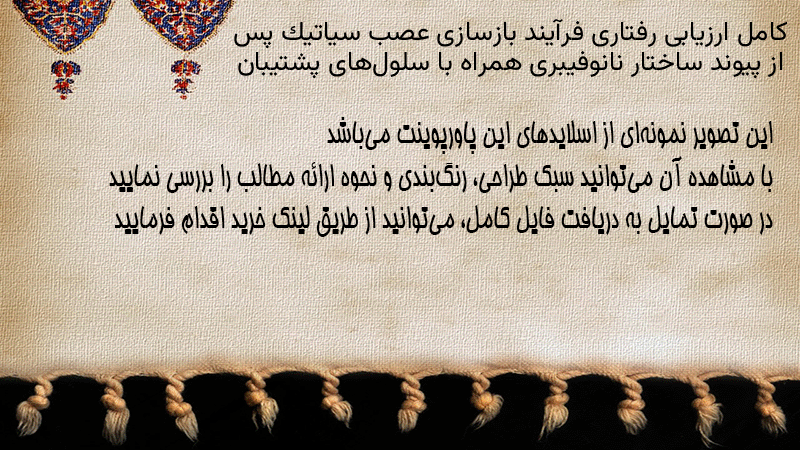 کامل ارزیابی رفتاری فرآیند بازسازی عصب سیاتیك پس از پیوند ساختار نانوفیبری همراه با سلول‌های پشتیبان

این تصویر نمونه‌ای از اسلایدهای این پاورپوینت می‌باشد
با مشاهده آن می‌توانید سبک طراحی، رنگ‌بندی و نحوه ارائه مطالب را بررسی نمایید
در صورت تمایل به دریافت فایل کامل، می‌توانید از طریق لینک خرید اقدام فرمایید